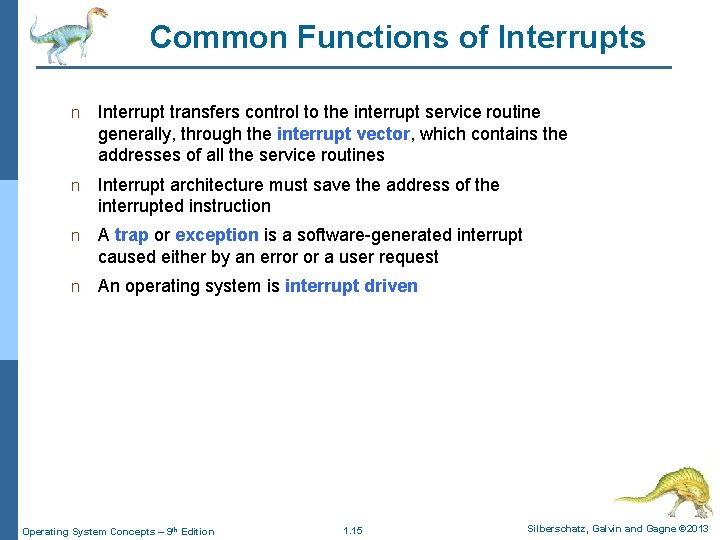 Common Functions of Interrupts

n Interrupt transfers control to the interrupt service routine generally, through the interrupt vector, which contains the addresses of all the service routines

n Interrupt architecture must save the address of the interrupted instruction

n A trap or exception is a software-generated interrupt caused either by an error or a user request

n An operating system is interrupt driven

Operating System Concepts – 9th Edition 1.15 Silberschatz, Galvin and Gagne ©2013